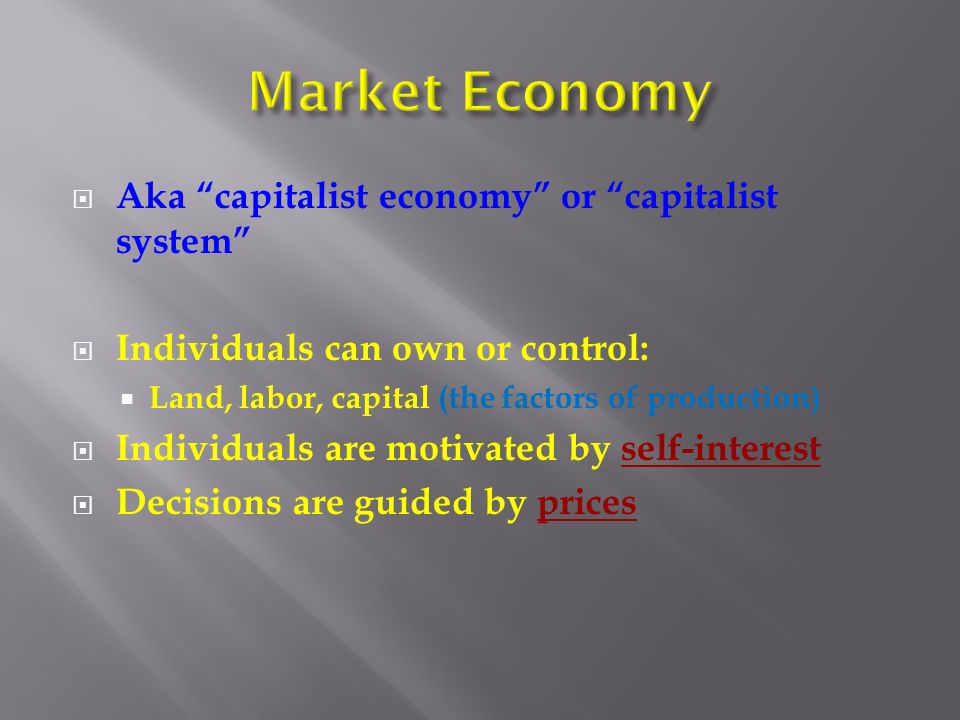 Market Economy

Aka “capitalist economy” or “capitalist system”

Individuals can own or control:

Land, labor, capital (the factors of production)

Individuals are motivated by self-interest

Decisions are guided by prices